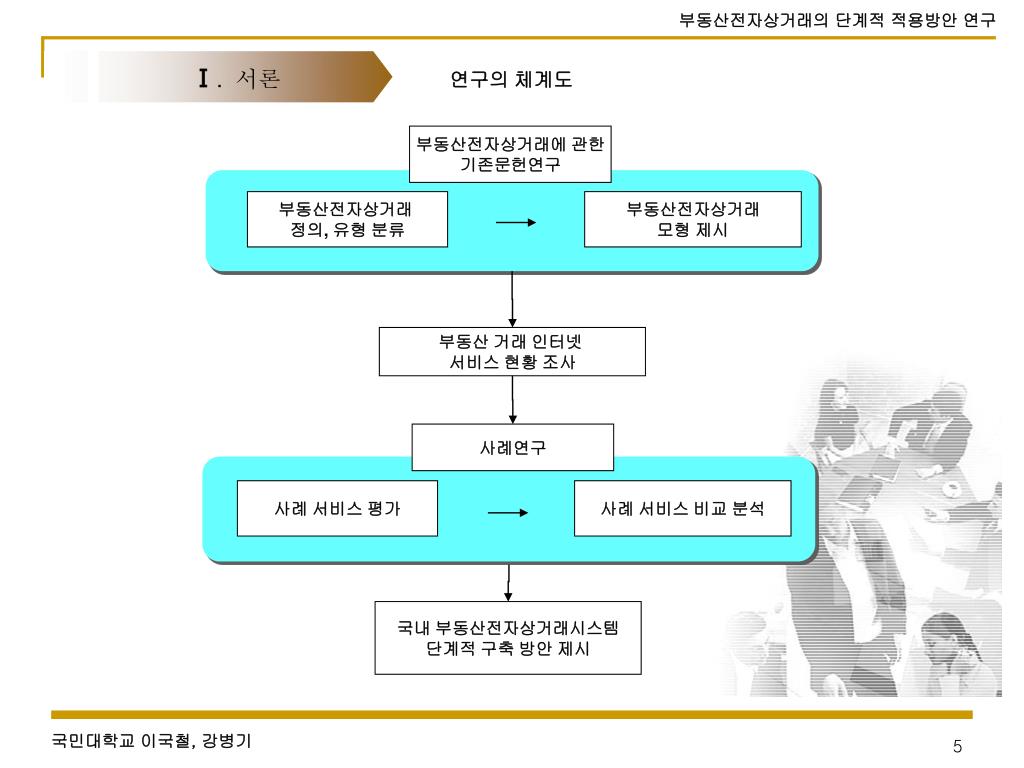 부동산전자상거래의 단계적 적용방안 연구

Ⅰ. 서론

연구의 체계도

부동산전자상거래에 관한 기존문헌연구

부동산전자상거래 정의, 유형 분류

부동산전자상거래 모형 제시

부동산 거래 인터넷 서비스 현황 조사

사례연구

사례 서비스 평가

사례 서비스 비교 분석

국내 부동산전자상거래시스템 단계적 구축 방안 제시

국민대학교 이국철, 강병기

5